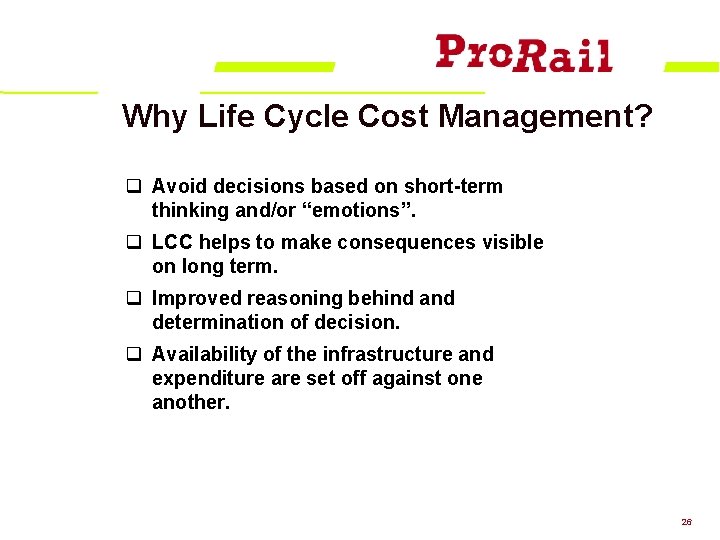 ProRail

Why Life Cycle Cost Management?

❑ Avoid decisions based on short-term thinking and/or “emotions”.

❑ LCC helps to make consequences visible on long term.

❑ Improved reasoning behind and determination of decision.

❑ Availability of the infrastructure and expenditure are set off against one another.

26